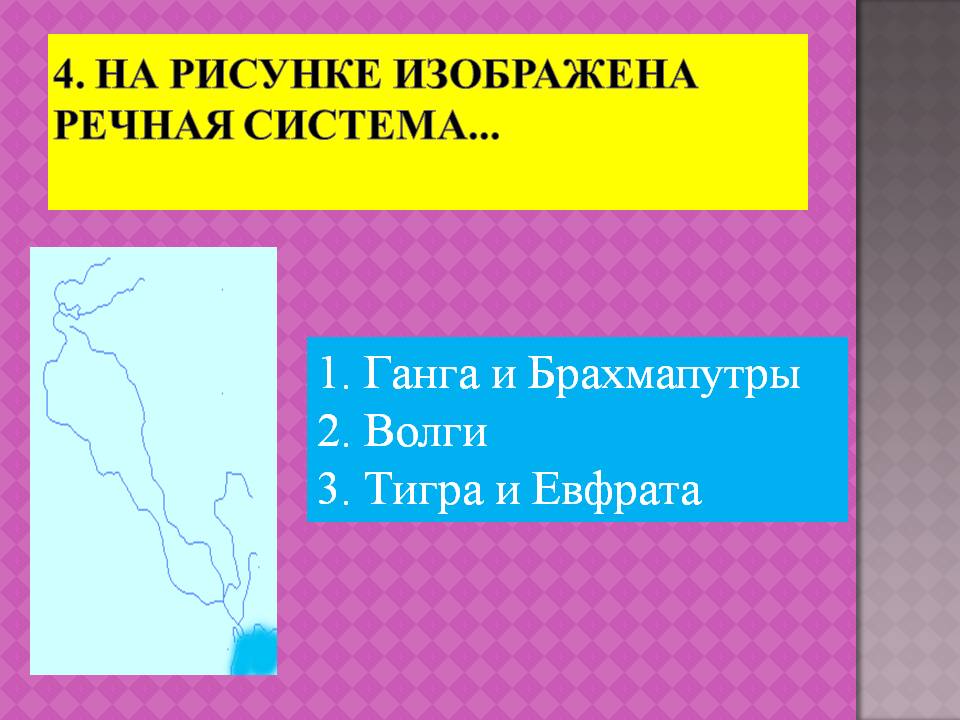 4. НА РИСУНКЕ ИЗОБРАЖЕНА РЕЧНАЯ СИСТЕМА...

1. Ганга и Брахмапутры
2. Волги
3. Тигра и Евфрата